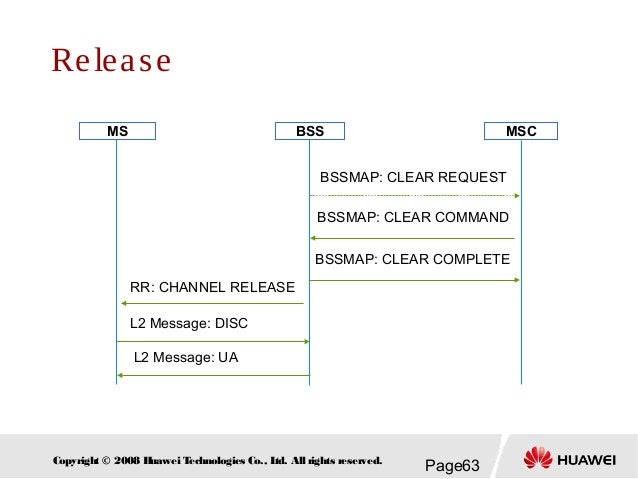 Release

MS

BSS

MSC

BSSMAP: CLEAR REQUEST

BSSMAP: CLEAR COMMAND

BSSMAP: CLEAR COMPLETE

RR: CHANNEL RELEASE

L2 Message: DISC

L2 Message: UA

Copyright © 2008 Huawei Technologies Co., Ltd. All rights reserved.

Page63

HUAWEI